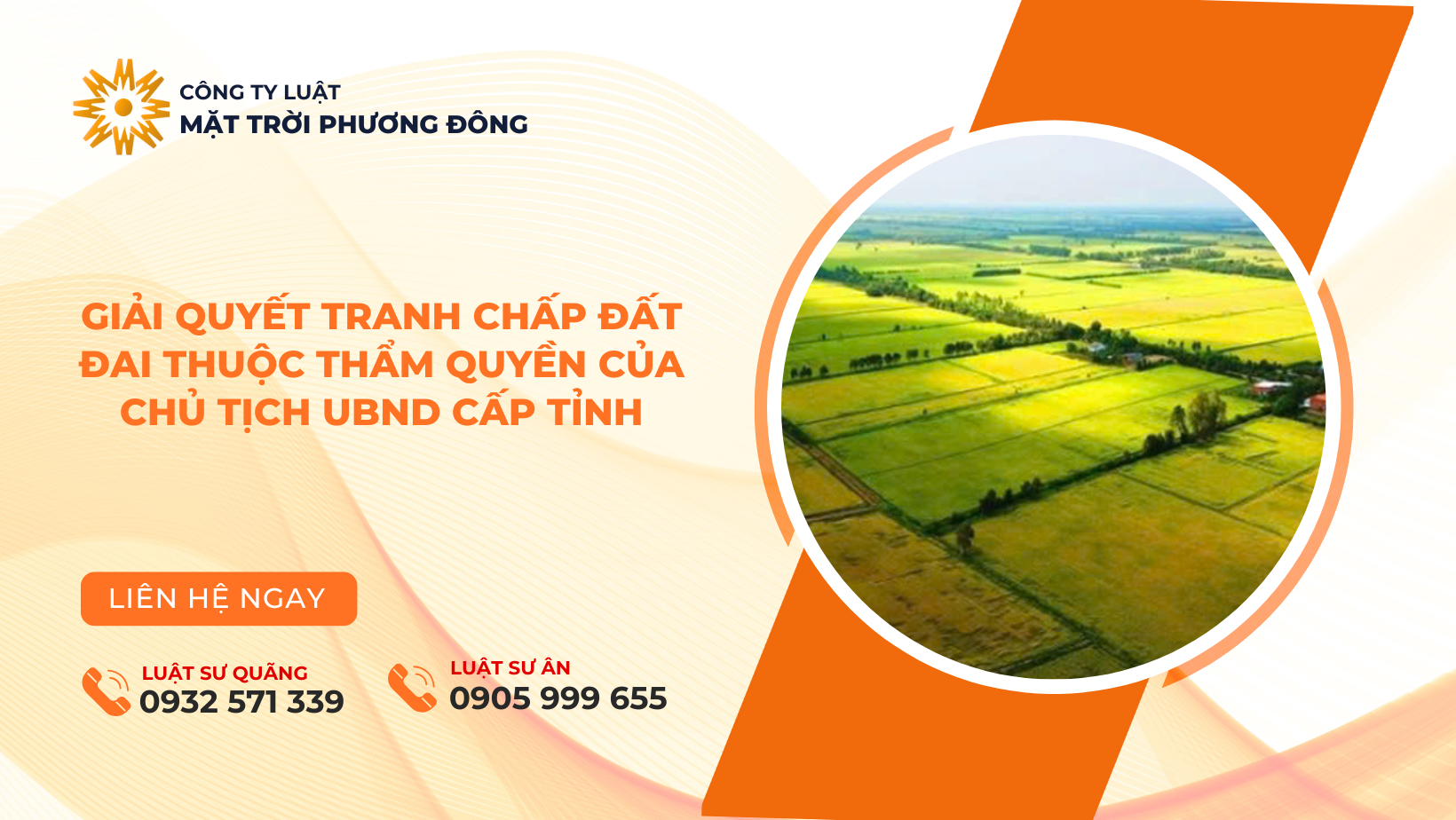 CÔNG TY LUẬT
MẶT TRỜI PHƯƠNG ĐÔNG

GIẢI QUYẾT TRANH CHẤP ĐẤT ĐAI THUỘC THẨM QUYỀN CỦA CHỦ TỊCH UBND CẤP TỈNH

LIÊN HỆ NGAY

LUẬT SƯ QUÃNG
0932 571 339

LUẬT SƯ ÂN
0905 999 655